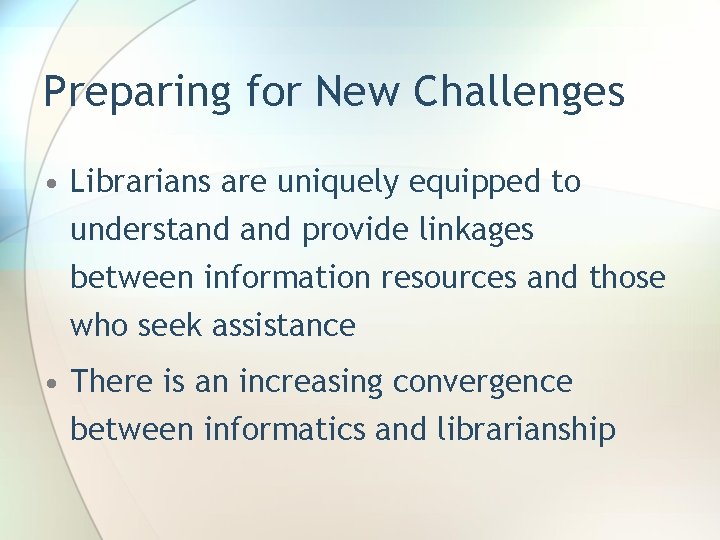 Preparing for New Challenges

• Librarians are uniquely equipped to understand and provide linkages between information resources and those who seek assistance

• There is an increasing convergence between informatics and librarianship